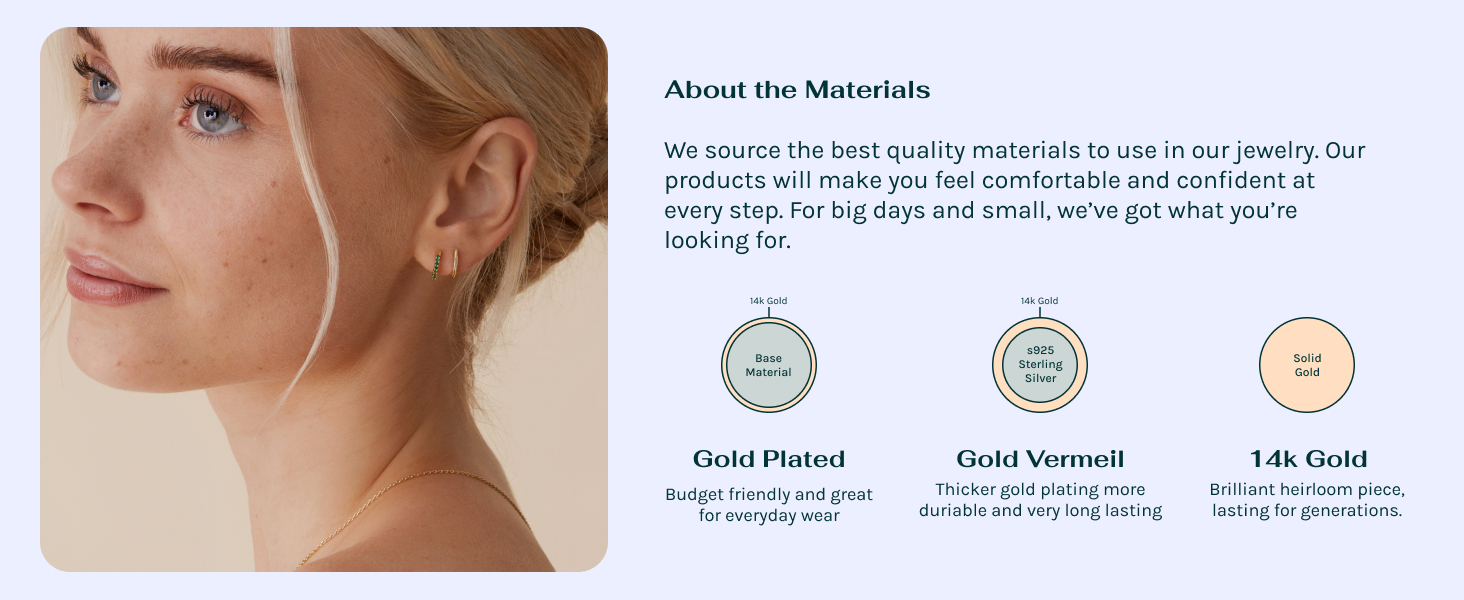 About the Materials

We source the best quality materials to use in our jewelry. Our products will make you feel comfortable and confident at every step. For big days and small, we've got what you're looking for.

14k Gold

Base Material

Gold Plated

Budget friendly and great for everyday wear

14k Gold

s925 Sterling Silver

Gold Vermeil

Thicker gold plating more duriable and very long lasting

Solid Gold

14k Gold

Brilliant heirloom piece, lasting for generations.